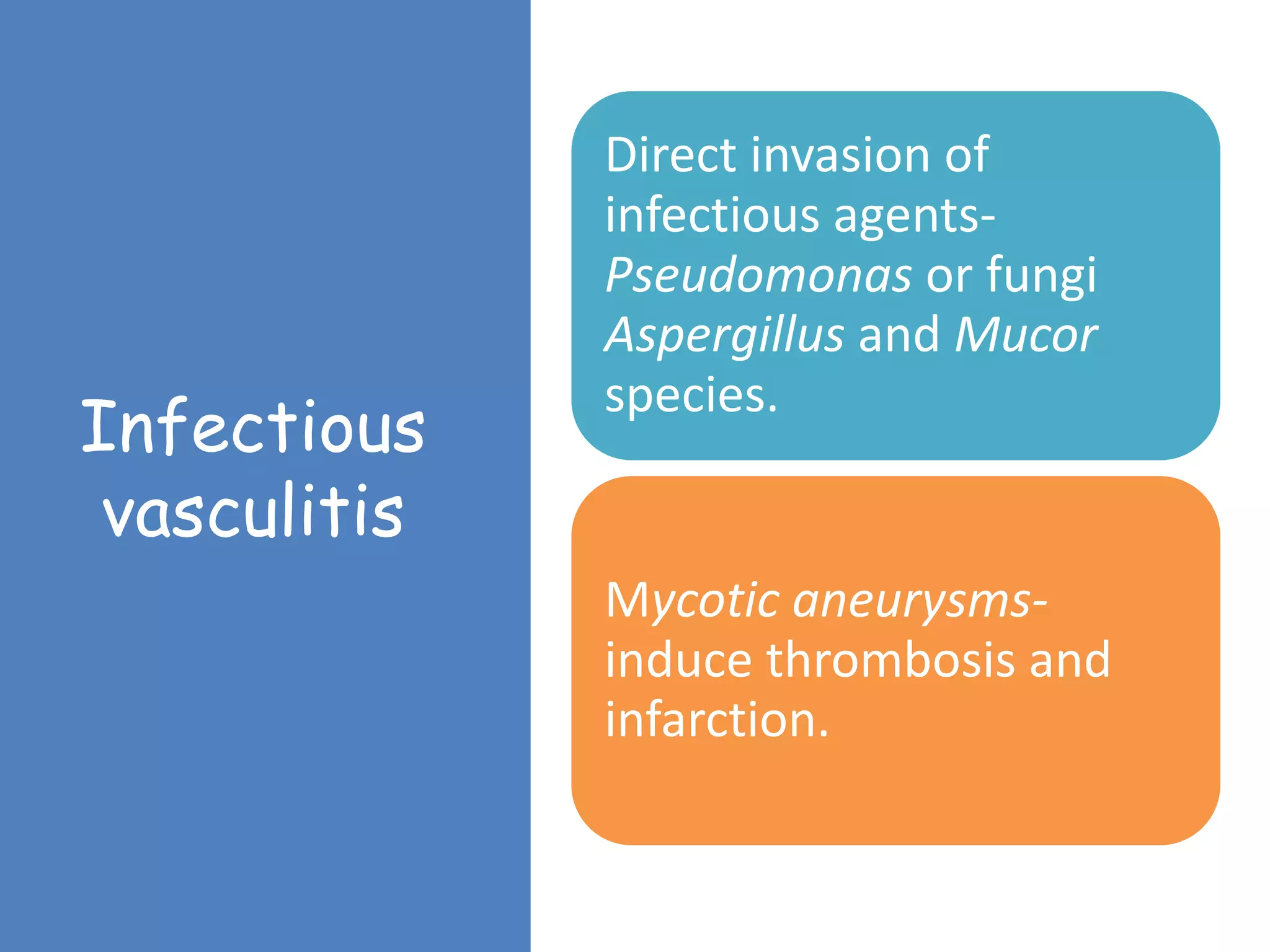 Infectious vasculitis

Direct invasion of infectious agents- Pseudomonas or fungi Aspergillus and Mucor species.

Mycotic aneurysms- induce thrombosis and infarction.